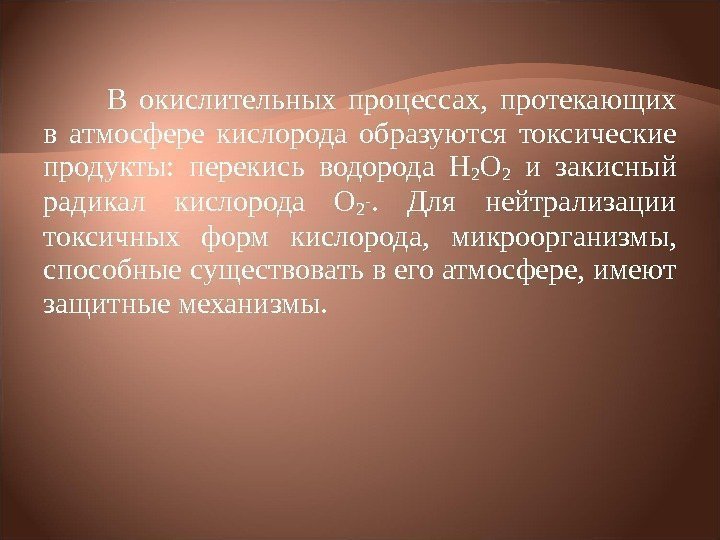 В окислительных процессах, протекающих в атмосфере кислорода образуются токсические продукты: перекись водорода $H_2O_2$ и закисный радикал кислорода $O_{2^-}$. Для нейтрализации токсичных форм кислорода, микроорганизмы, способные существовать в его атмосфере, имеют защитные механизмы.